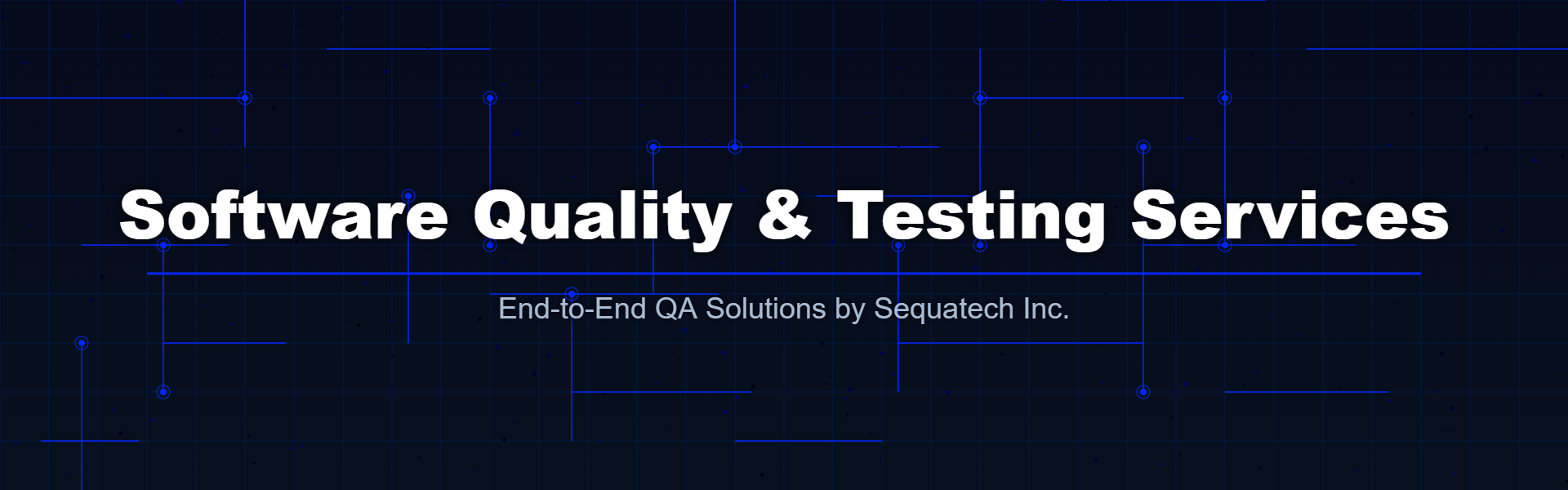 Software Quality & Testing Services

End-to-End QA Solutions by Sequatech Inc.